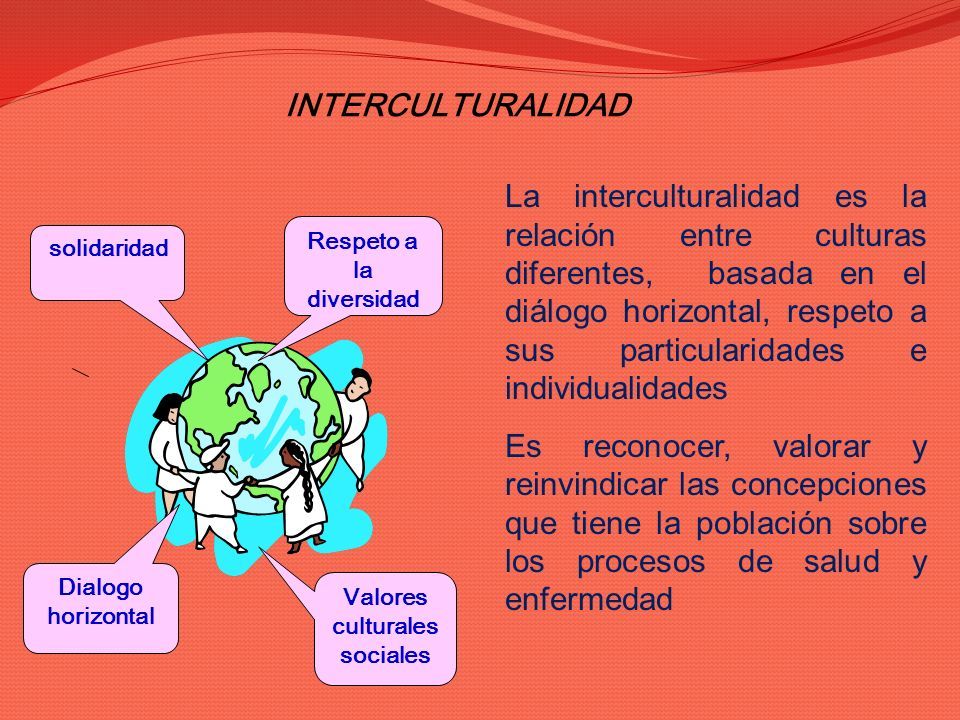 INTERCULTURALIDAD

solidaridad

Respeto a la diversidad

Dialogo horizontal

Valores culturales sociales

La interculturalidad es la relación entre culturas diferentes, basada en el diálogo horizontal, respeto a sus particularidades e individualidades

Es reconocer, valorar y reinvindicar las concepciones que tiene la población sobre los procesos de salud y enfermedad